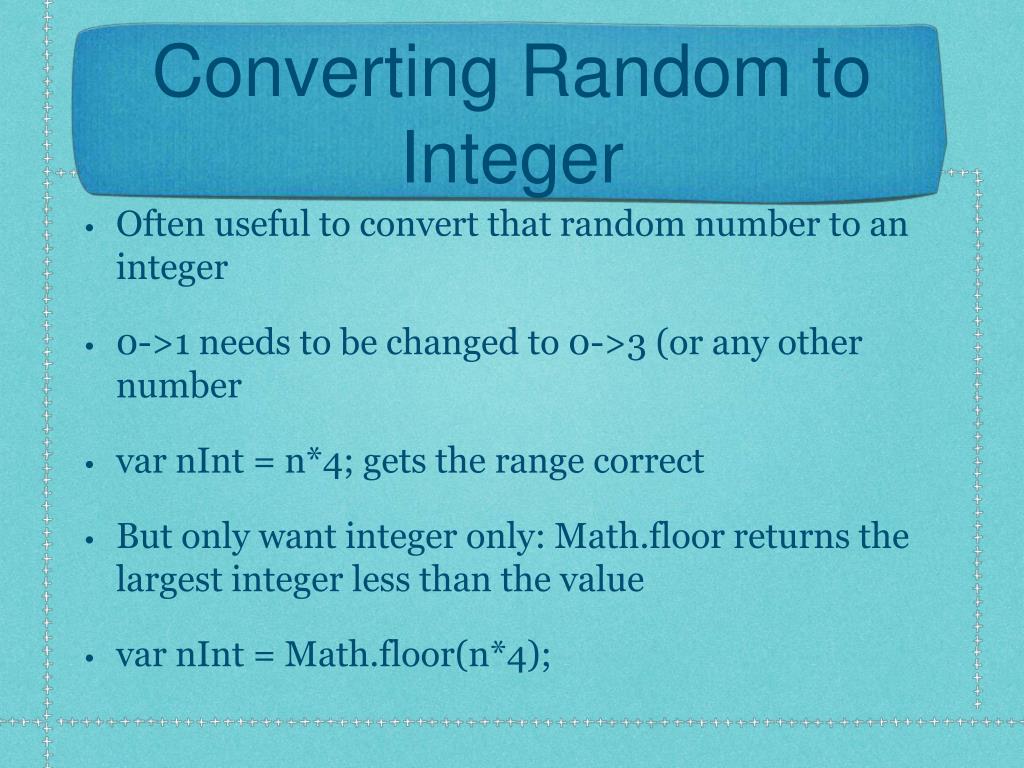 Converting Random to Integer

• Often useful to convert that random number to an integer

• 0->1 needs to be changed to 0->3 (or any other number

• var nInt = n*4; gets the range correct

• But only want integer only: Math.floor returns the largest integer less than the value

• var nInt = Math.floor(n*4);